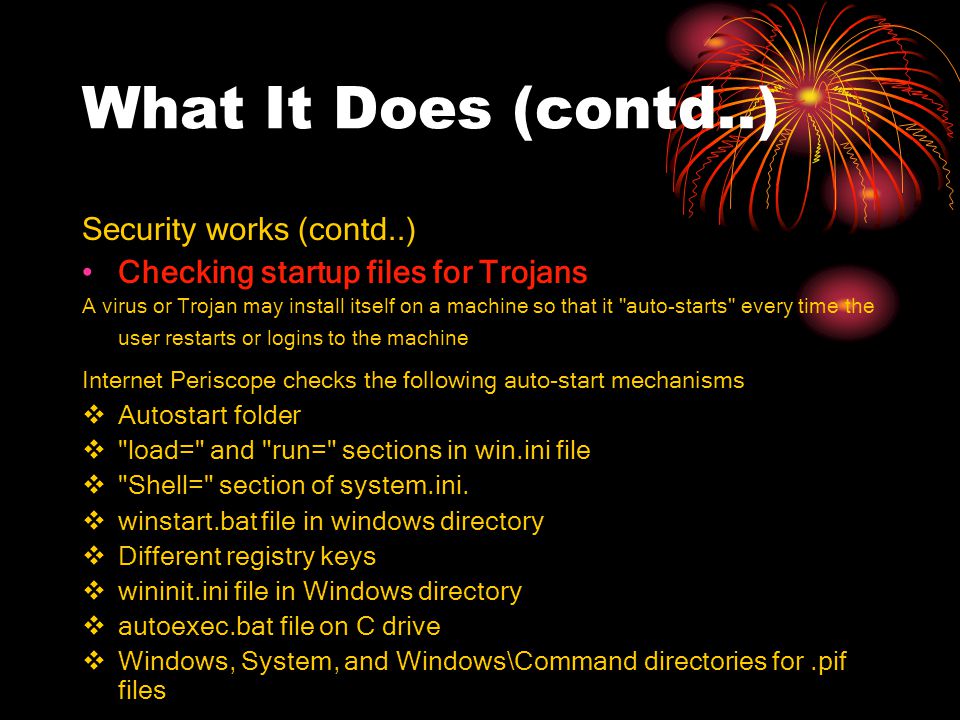 What It Does (contd..)

Security works (contd..)

• Checking startup files for Trojans

A virus or Trojan may install itself on a machine so that it "auto-starts" every time the user restarts or logins to the machine

Internet Periscope checks the following auto-start mechanisms

❖ Autostart folder
❖ "load=" and "run=" sections in win.ini file
❖ "Shell=" section of system.ini.
❖ winstart.bat file in windows directory
❖ Different registry keys
❖ wininit.ini file in Windows directory
❖ autoexec.bat file on C drive
❖ Windows, System, and Windows\Command directories for .pif files